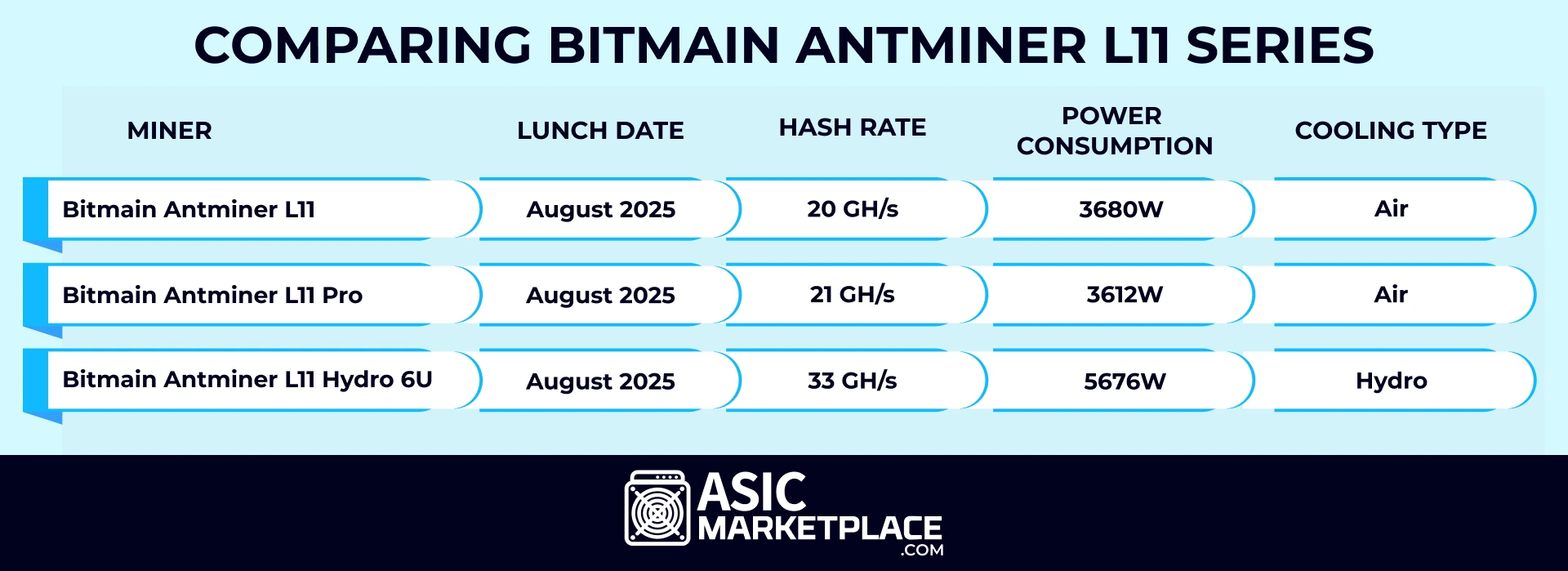 COMPARING BITMAIN ANTMINER L11 SERIES

| MINER | LUNCH DATE | HASH RATE | POWER CONSUMPTION | COOLING TYPE |
|---|---|---|---|---|
| Bitmain Antminer L11 | August 2025 | 20 GH/s | 3680W | Air |
| Bitmain Antminer L11 Pro | August 2025 | 21 GH/s | 3612W | Air |
| Bitmain Antminer L11 Hydro 6U | August 2025 | 33 GH/s | 5676W | Hydro |

ASIC MARKETPLACE .COM